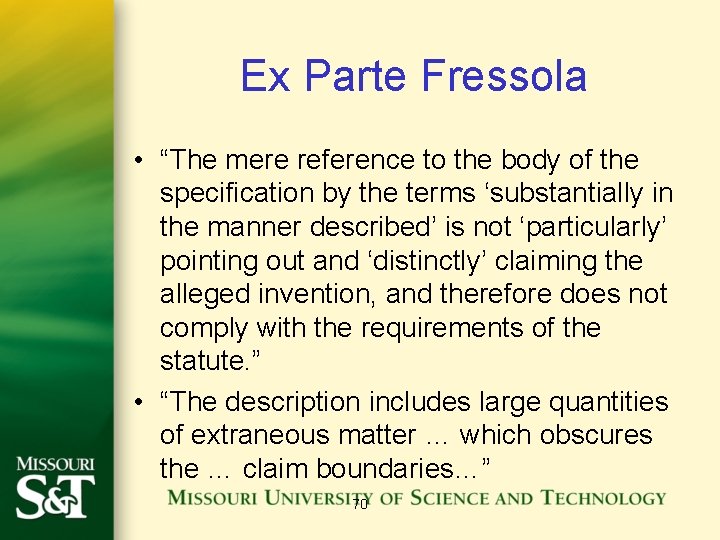 Ex Parte Fressola

• “The mere reference to the body of the specification by the terms ‘substantially in the manner described’ is not ‘particularly’ pointing out and ‘distinctly’ claiming the alleged invention, and therefore does not comply with the requirements of the statute.”

• “The description includes large quantities of extraneous matter … which obscures the … claim boundaries…”

MISSOURI S&T

MISSOURI UNIVERSITY OF SCIENCE AND TECHNOLOGY

70